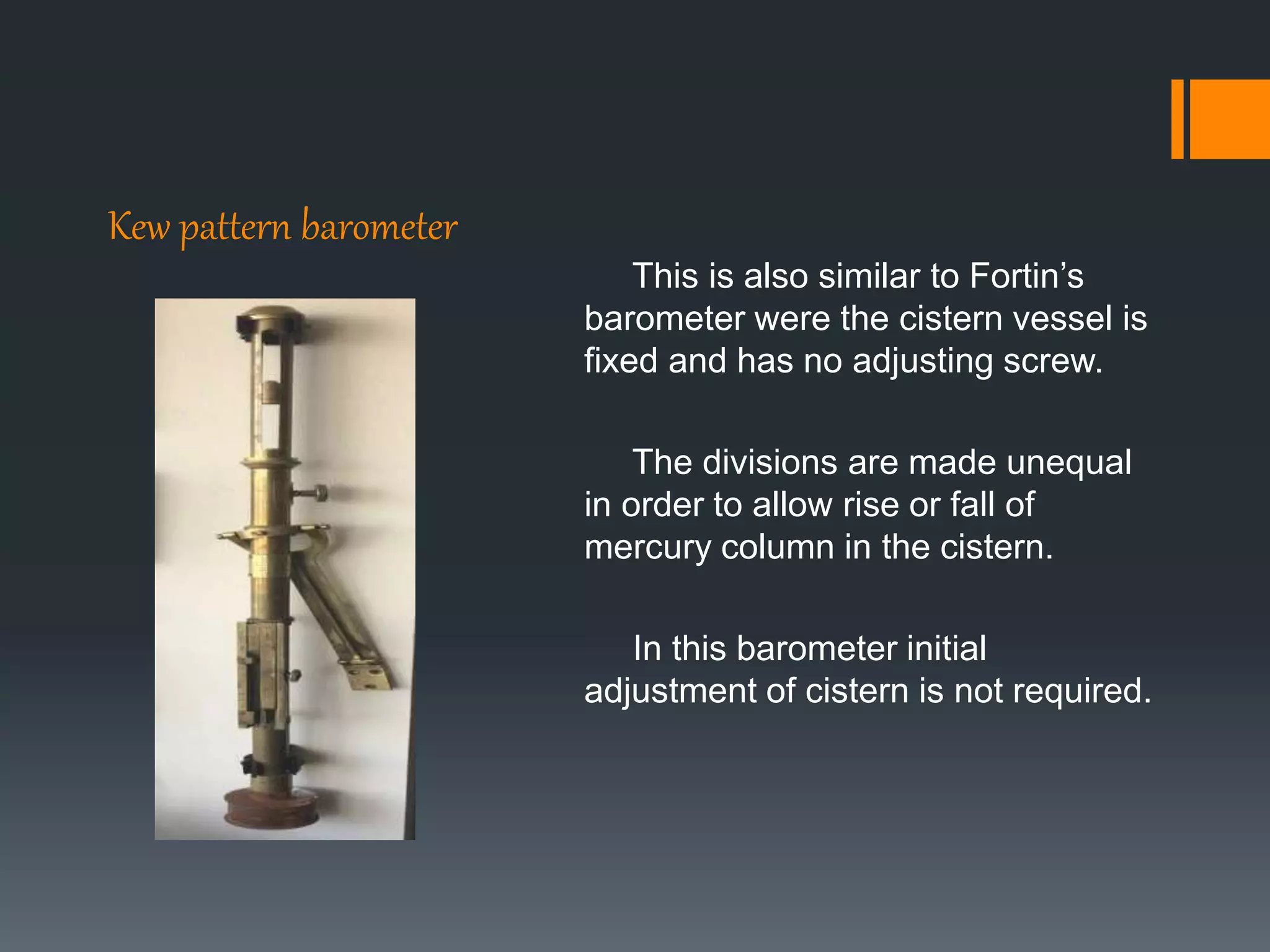 Kew pattern barometer

This is also similar to Fortin’s barometer were the cistern vessel is fixed and has no adjusting screw.

The divisions are made unequal in order to allow rise or fall of mercury column in the cistern.

In this barometer initial adjustment of cistern is not required.